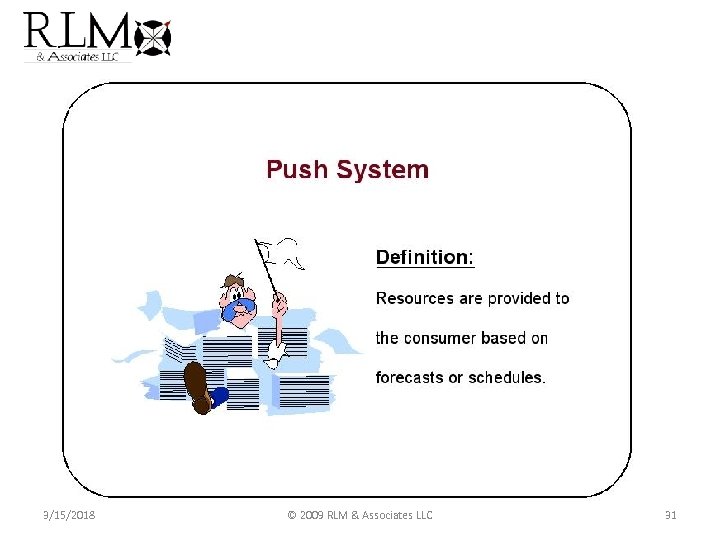 RLM
& Associates LLC

Push System

Definition:

Resources are provided to the consumer based on forecasts or schedules.

3/15/2018

© 2009 RLM & Associates LLC

31